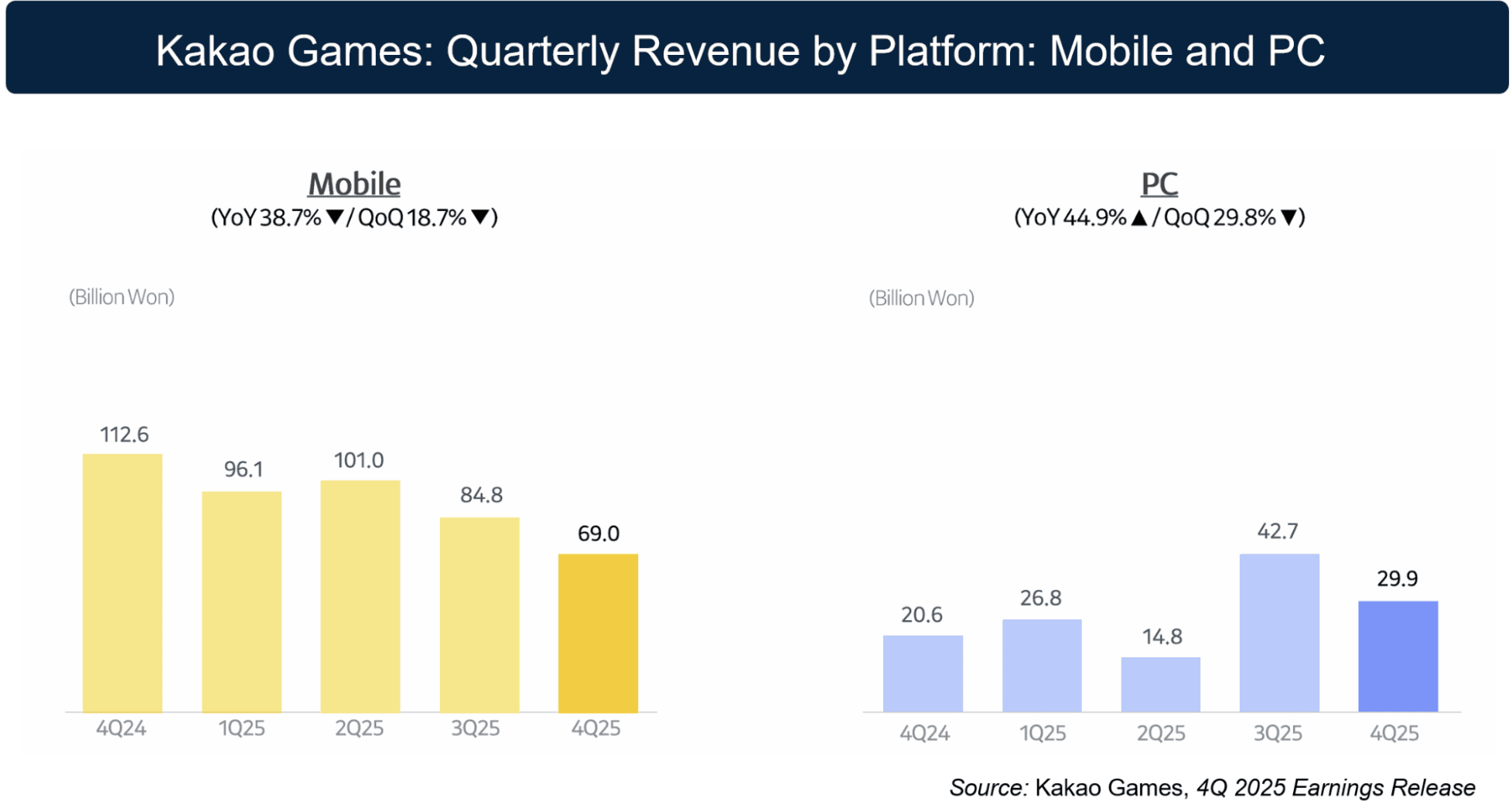 Kakao Games: Quarterly Revenue by Platform: Mobile and PC

Mobile
(YoY 38.7% ▼ / QoQ 18.7% ▼)

(Billion Won)

112.6
96.1
101.0
84.8
69.0

4Q24 1Q25 2Q25 3Q25 4Q25

PC
(YoY 44.9% ▲ / QoQ 29.8% ▼)

(Billion Won)

20.6
26.8
14.8
42.7
29.9

4Q24 1Q25 2Q25 3Q25 4Q25

Source: Kakao Games, 4Q 2025 Earnings Release